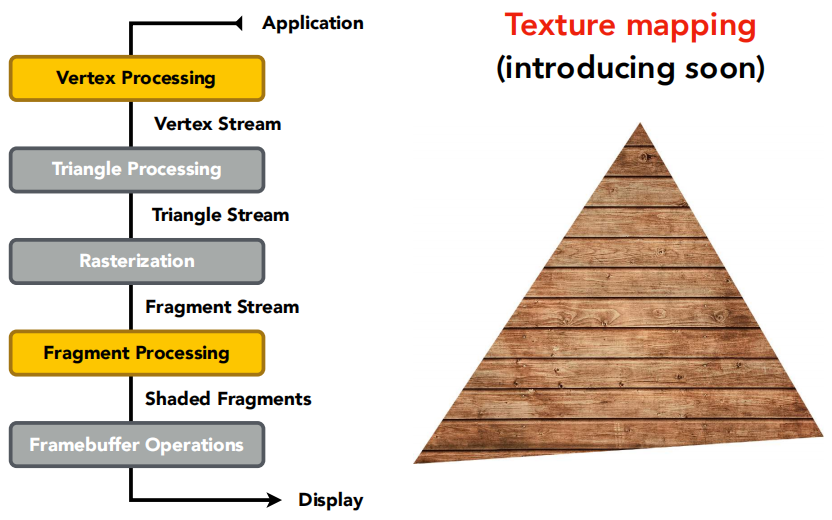 Application

Vertex Processing

Vertex Stream

Triangle Processing

Triangle Stream

Rasterization

Fragment Stream

Fragment Processing

Shaded Fragments

Framebuffer Operations

Display

Texture mapping
(introducing soon)